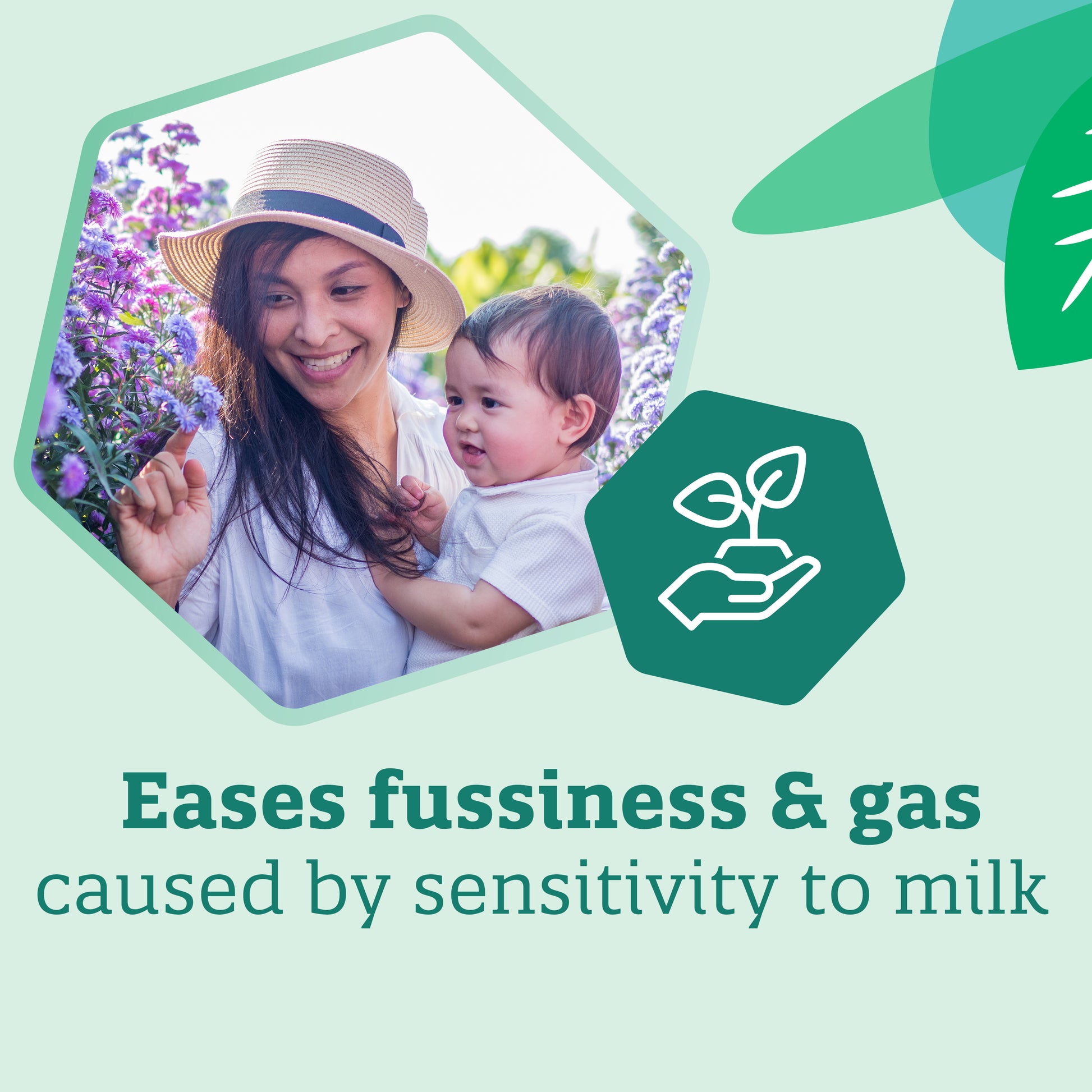 Eases fussiness & gas
caused by sensitivity to milk